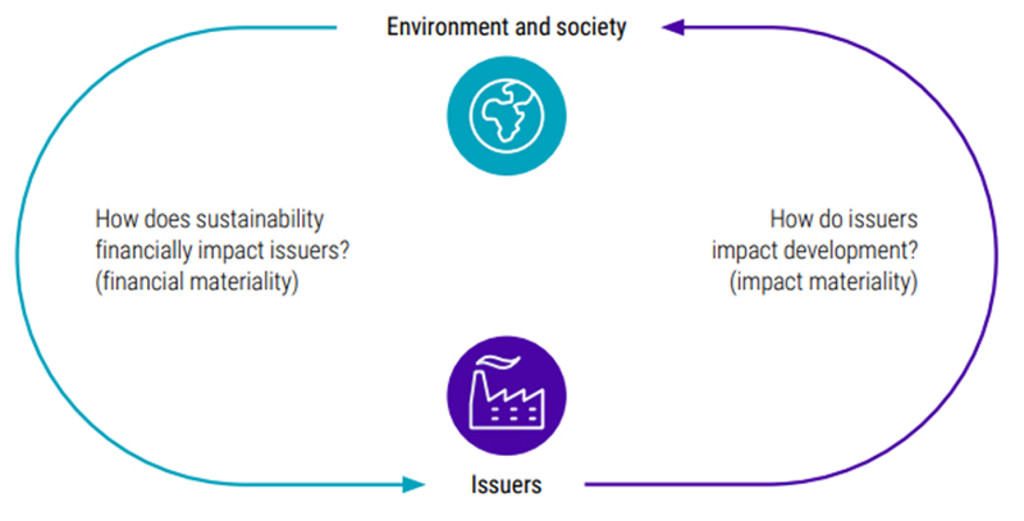 Environment and society

How does sustainability financially impact issuers? (financial materiality)

How do issuers impact development? (impact materiality)

Issuers